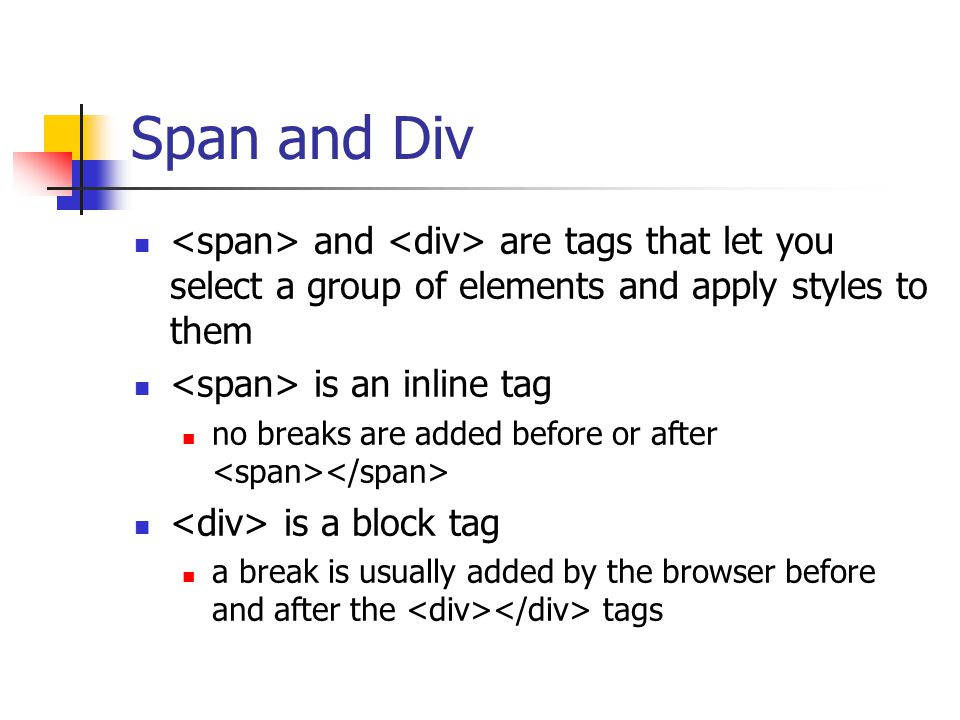 Span and Div

- <span> and <div> are tags that let you select a group of elements and apply styles to them
- <span> is an inline tag
  - no breaks are added before or after <span></span>
- <div> is a block tag
  - a break is usually added by the browser before and after the <div></div> tags